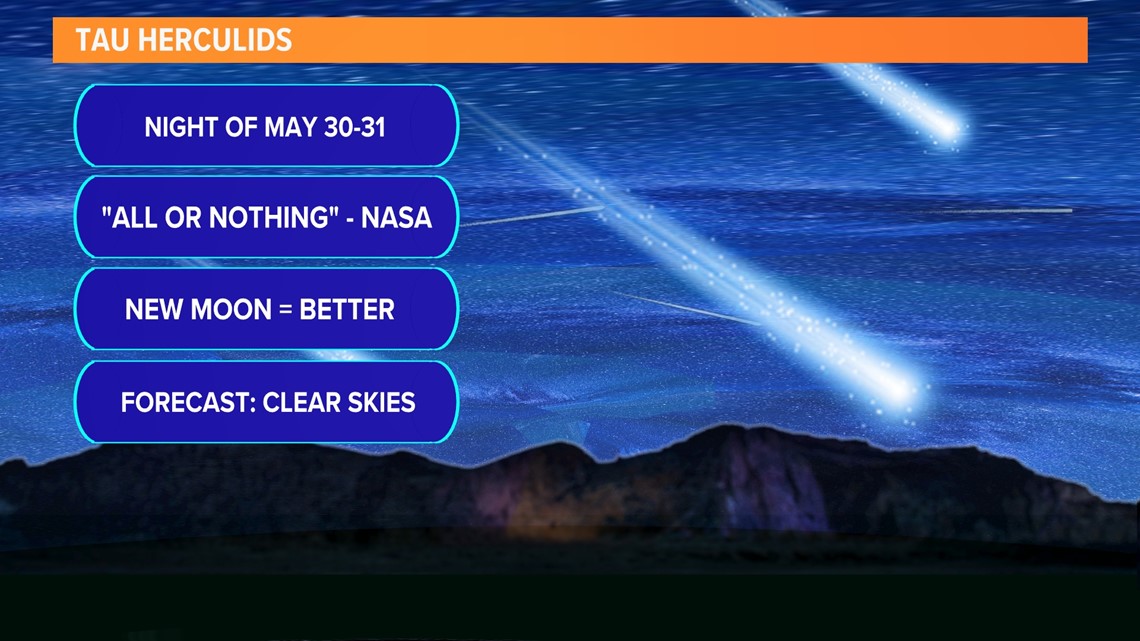 TAU HERCULIDS

NIGHT OF MAY 30-31

"ALL OR NOTHING" - NASA

NEW MOON = BETTER

FORECAST: CLEAR SKIES